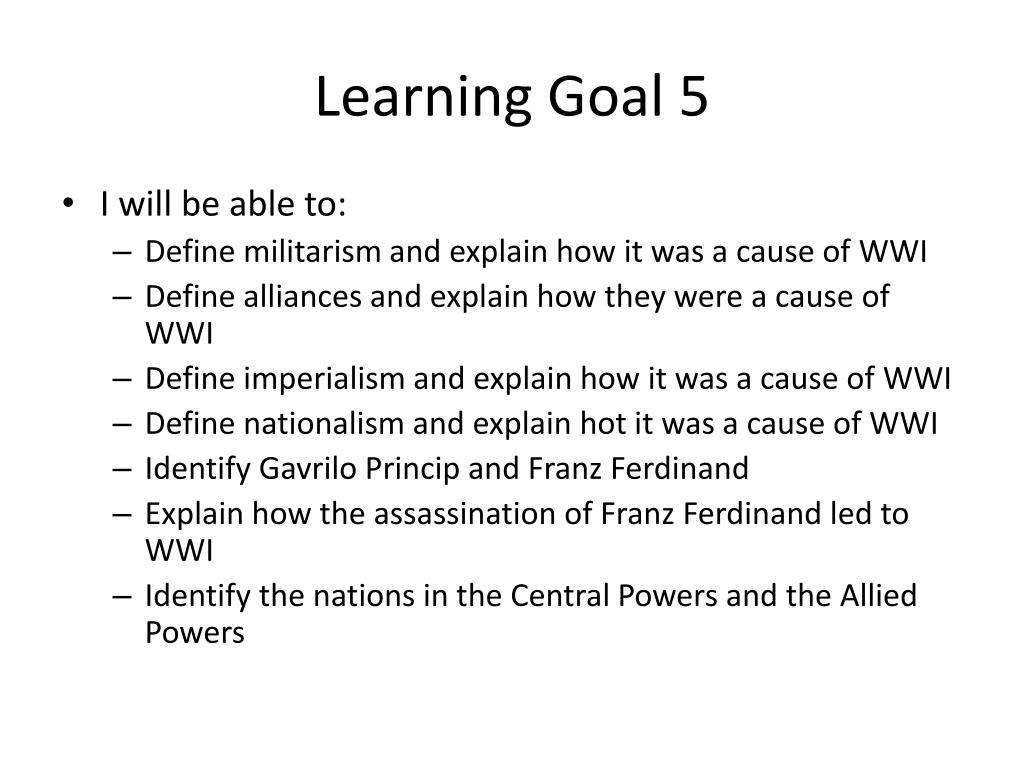 Learning Goal 5

• I will be able to:
– Define militarism and explain how it was a cause of WWI
– Define alliances and explain how they were a cause of WWI
– Define imperialism and explain how it was a cause of WWI
– Define nationalism and explain hot it was a cause of WWI
– Identify Gavrilo Princip and Franz Ferdinand
– Explain how the assassination of Franz Ferdinand led to WWI
– Identify the nations in the Central Powers and the Allied Powers